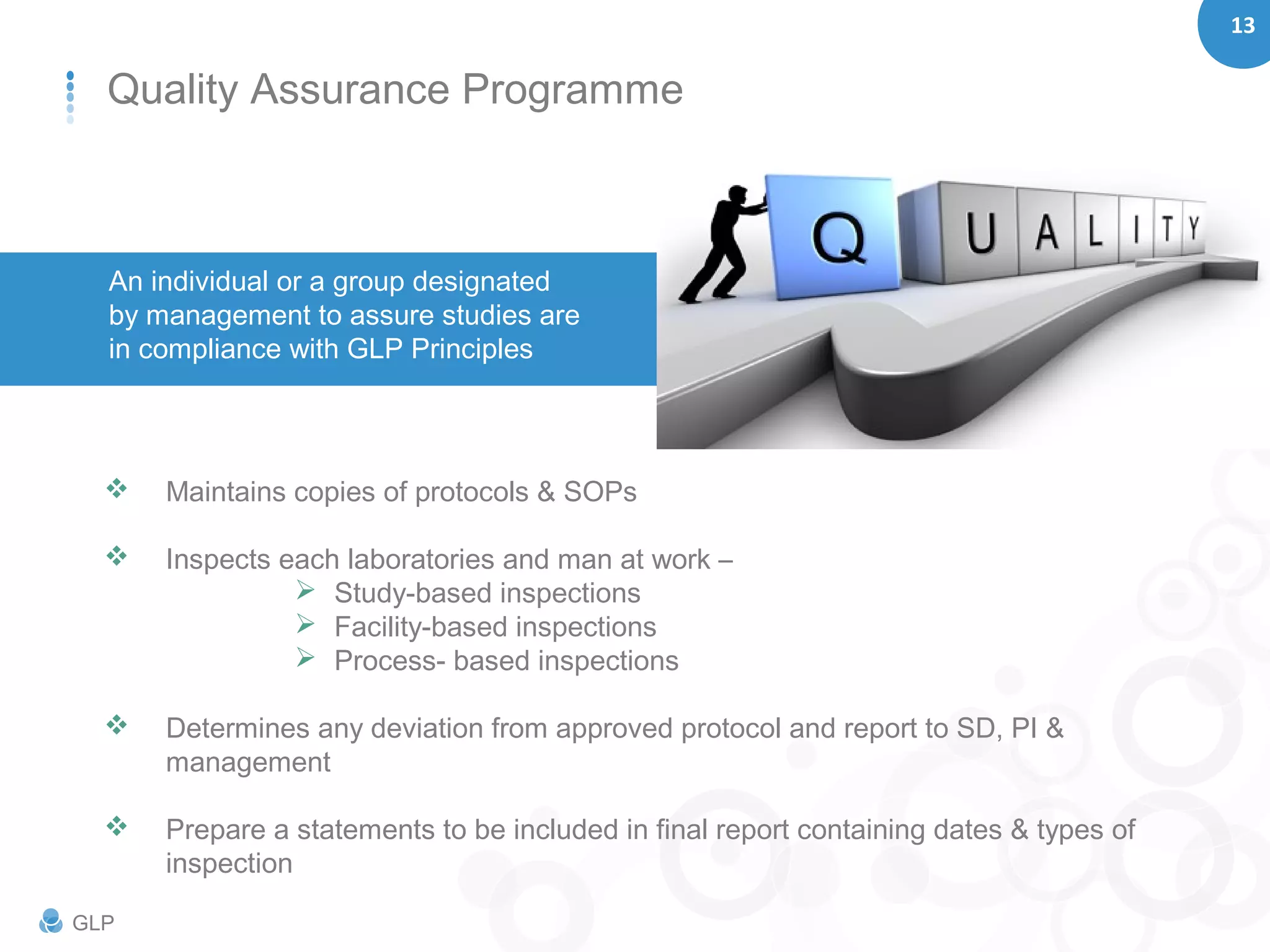 13

Quality Assurance Programme

An individual or a group designated by management to assure studies are in compliance with GLP Principles

Q U A L I T Y

❖ Maintains copies of protocols & SOPs

❖ Inspects each laboratories and man at work –
➢ Study-based inspections
➢ Facility-based inspections
➢ Process- based inspections

❖ Determines any deviation from approved protocol and report to SD, PI & management

❖ Prepare a statements to be included in final report containing dates & types of inspection

GLP